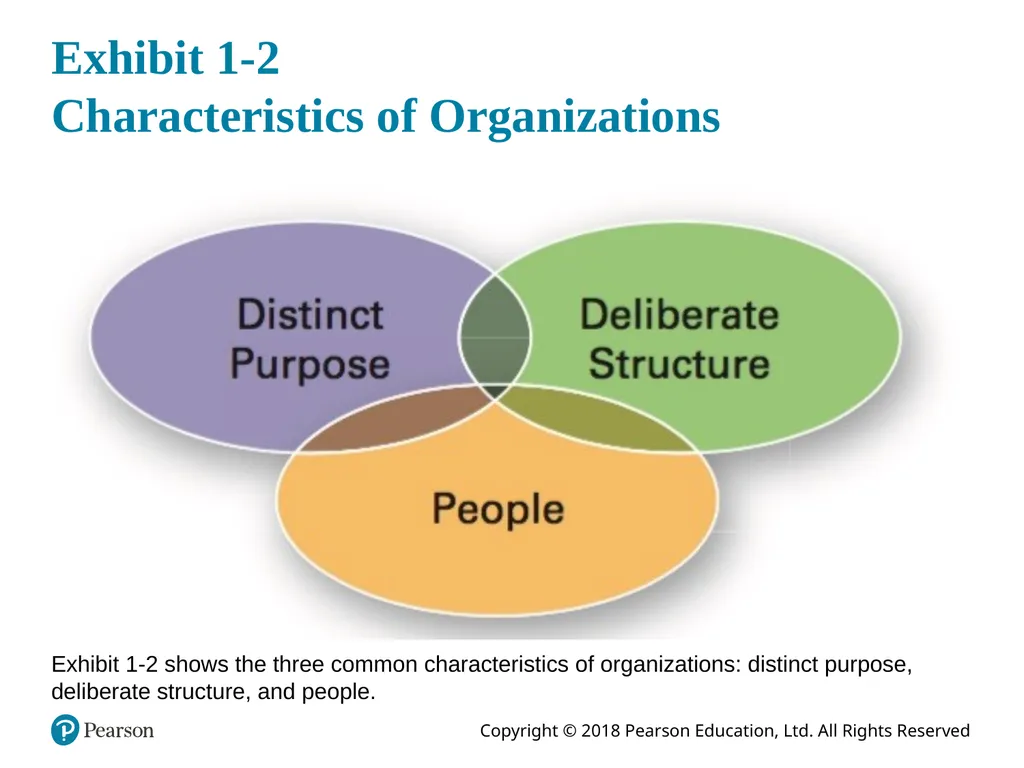 Exhibit 1-2
Characteristics of Organizations

Distinct Purpose

Deliberate Structure

People

Exhibit 1-2 shows the three common characteristics of organizations: distinct purpose, deliberate structure, and people.

Pearson

Copyright © 2018 Pearson Education, Ltd. All Rights Reserved